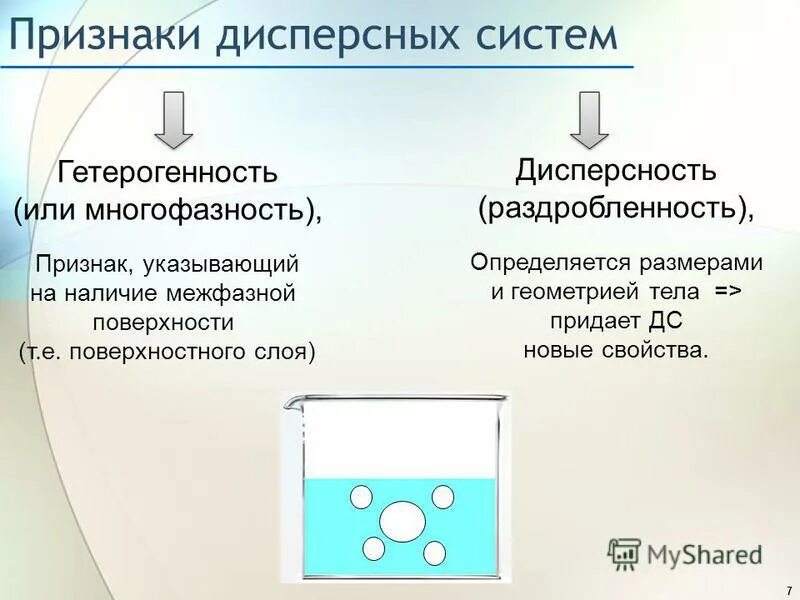 Признаки дисперсных систем

Гетерогенность (или многофазность),

Признак, указывающий на наличие межфазной поверхности (т.е. поверхностного слоя)

Дисперсность (раздробленность),

Определяется размерами и геометрией тела => придает ДС новые свойства.

MyShared

7